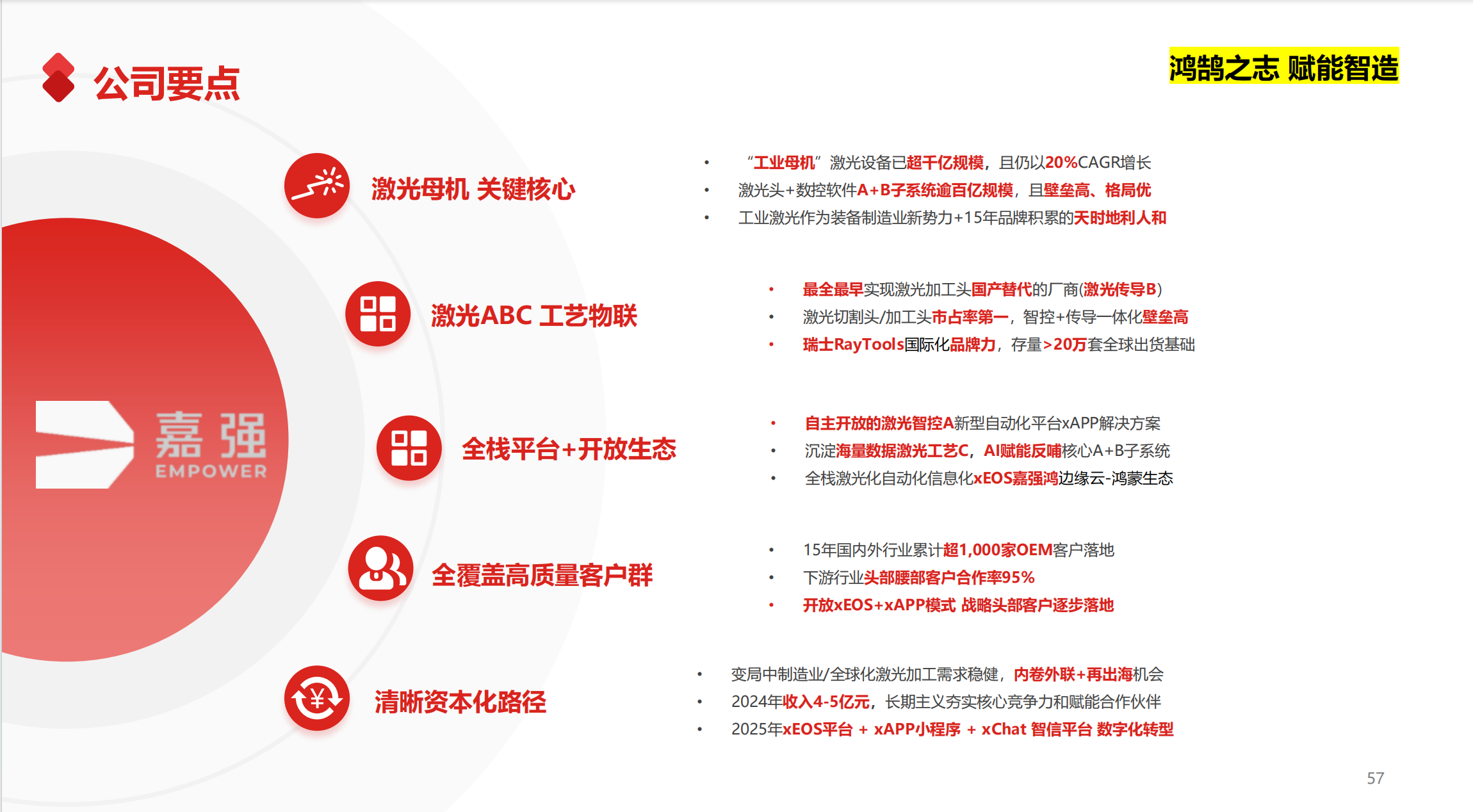 公司要点

鸿鹄之志 赋能智造

嘉强
EMPOWER

激光母机 关键核心

- “工业母机”激光设备已超千亿规模，且仍以20%CAGR增长
- 激光头+数控软件A+B子系统逾百亿规模，且壁垒高、格局优
- 工业激光作为装备制造业新势力+15年品牌积累的天时地利人和

激光ABC 工艺物联

- 最全最早实现激光加工头国产替代的厂商(激光传导B)
- 激光切割头/加工头市占率第一，智控+传导一体化壁垒高
- 瑞士RayTools国际化品牌力，存量>20万套全球出货基础

全栈平台+开放生态

- 自主开放的激光智控A新型自动化平台xAPP解决方案
- 沉淀海量数据激光工艺C，AI赋能反哺核心A+B子系统
- 全栈激光化自动化信息化xEOS嘉强鸿边缘云-鸿蒙生态

全覆盖高质量客户群

- 15年国内外行业累计超1,000家OEM客户落地
- 下游行业头部腰部客户合作率95%
- 开放xEOS+xAPP模式 战略头部客户逐步落地

清晰资本化路径

- 变局中制造业/全球化激光加工需求稳健，内卷外联+再出海机会
- 2024年收入4-5亿元，长期主义夯实核心竞争力和赋能合作伙伴
- 2025年xEOS平台 + xAPP小程序 + xChat 智信平台 数字化转型

57